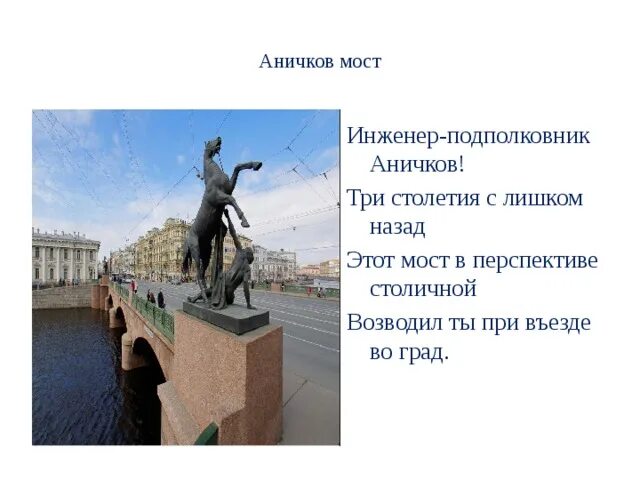 Аничков мост

Инженер-подполковник Аничков!

Три столетия с лишком назад

Этот мост в перспективе столичной

Возводил ты при въезде во град.